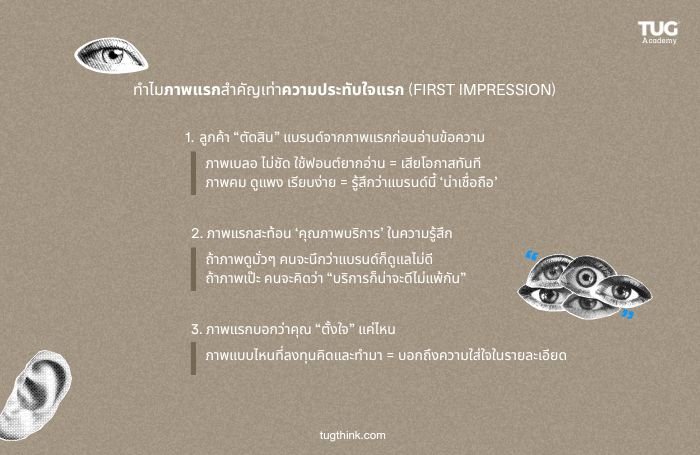 TUG
Academy

ทำไมภาพแรกสำคัญเท่าความประทับใจแรก (FIRST IMPRESSION)

1. ลูกค้า “ตัดสิน” แบรนด์จากภาพแรกก่อนอ่านข้อความ

ภาพเบลอ ไม่ชัด ใช้ฟอนต์ยากอ่าน = เสียโอกาสทันที
ภาพคม ดูแพง เรียบง่าย = รู้สึกว่าแบรนด์นี้ ‘น่าเชื่อถือ’

2. ภาพแรกสะท้อน ‘คุณภาพบริการ’ ในความรู้สึก

ถ้าภาพดูมั่วๆ คนจะนึกว่าแบรนด์ก็ดูแลไม่ดี
ถ้าภาพเป๊ะ คนจะคิดว่า “บริการก็น่าจะดีไม่แพ้กัน”

3. ภาพแรกบอกว่าคุณ “ตั้งใจ” แค่ไหน

ภาพแบบไหนที่ลงทุนคิดและทำมา = บอกถึงความใส่ใจในรายละเอียด

tugthink.com